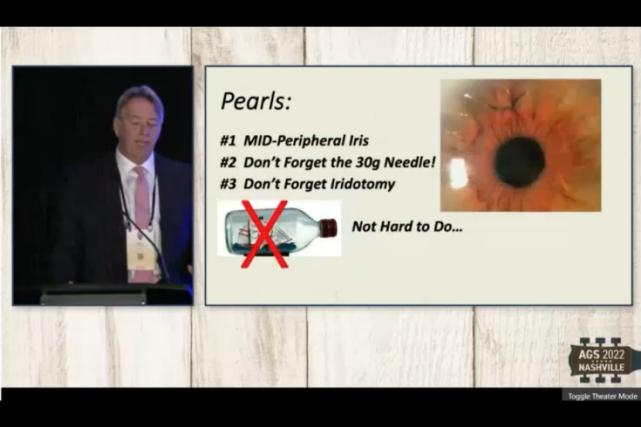 Pearls:

#1 MID-Peripheral Iris
#2 Don't Forget the 30g Needle!
#3 Don't Forget Iridotomy

Not Hard to Do…

AGS 2022
NASHVILLE

Toggle Theater Mode